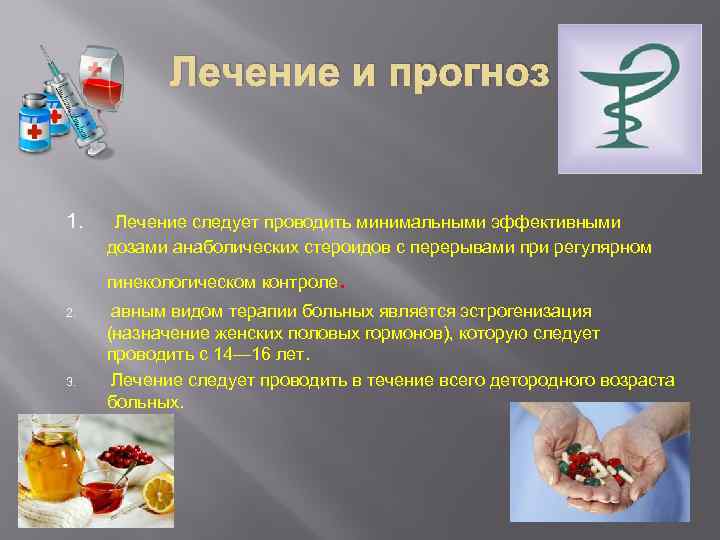 Лечение и прогноз

1. Лечение следует проводить минимальными эффективными дозами анаболических стероидов с перерывами при регулярном гинекологическом контроле.

2. авным видом терапии больных является эстрогенизация (назначение женских половых гормонов), которую следует проводить с 14—16 лет.

3. Лечение следует проводить в течение всего детородного возраста больных.